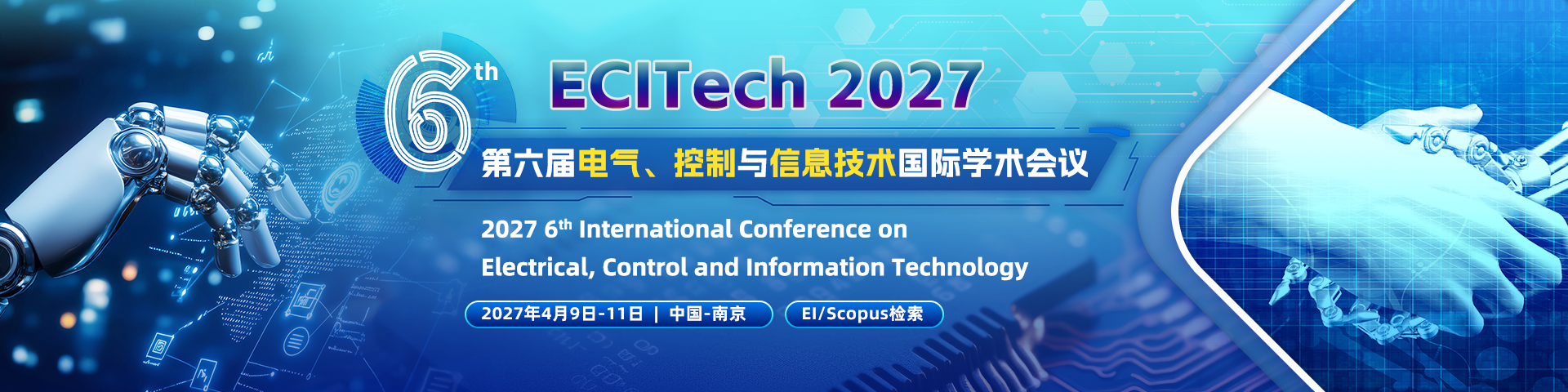 6th ECITech 2027

第六届电气、控制与信息技术国际学术会议

2027 6th International Conference on Electrical, Control and Information Technology

2027年4月9日-11日 | 中国-南京

EI/Scopus检索